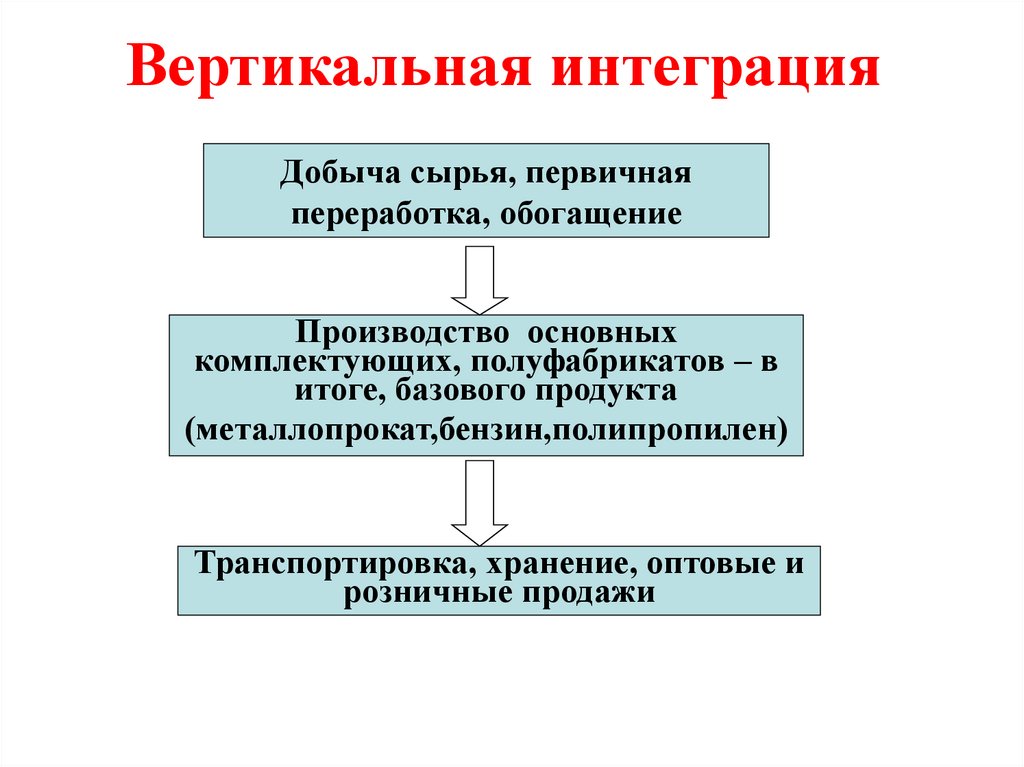 Вертикальная интеграция

Добыча сырья, первичная переработка, обогащение

Производство основных комплектующих, полуфабрикатов – в итоге, базового продукта (металлопрокат,бензин,полипропилен)

Транспортировка, хранение, оптовые и розничные продажи